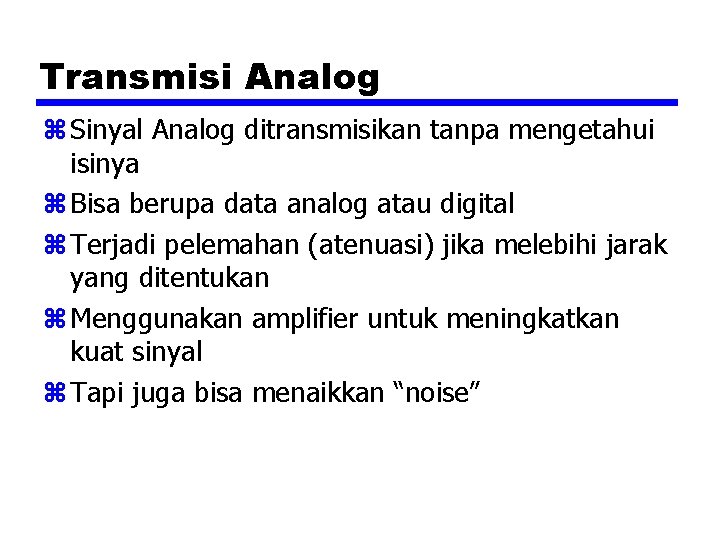 Transmisi Analog

⌘ Sinyal Analog ditransmisikan tanpa mengetahui isinya

⌘ Bisa berupa data analog atau digital

⌘ Terjadi pelemahan (atenuasi) jika melebihi jarak yang ditentukan

⌘ Menggunakan amplifier untuk meningkatkan kuat sinyal

⌘ Tapi juga bisa menaikkan “noise”